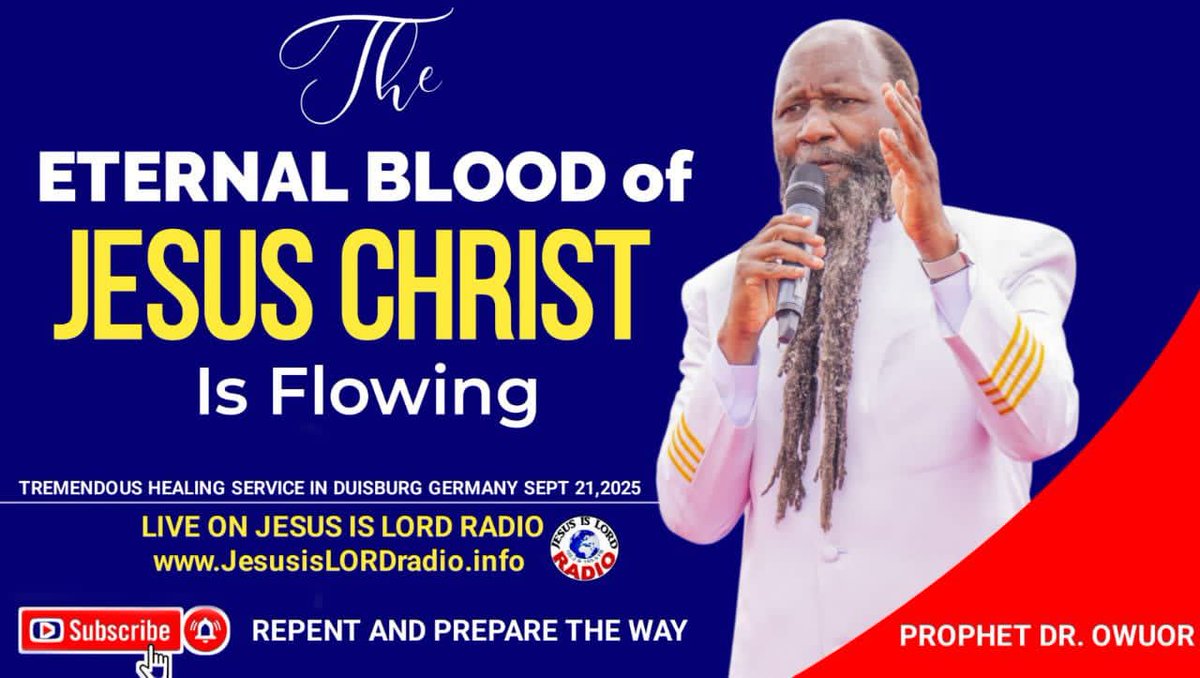 The

ETERNAL BLOOD of
JESUS CHRIST
Is Flowing

TREMENDOUS HEALING SERVICE IN DUISBURG GERMANY SEPT 21,2025

LIVE ON JESUS IS LORD RADIO
www.JesusisLORDradio.info

JESUS IS LORD RADIO

Subscribe

REPENT AND PREPARE THE WAY

PROPHET DR. OWUOR